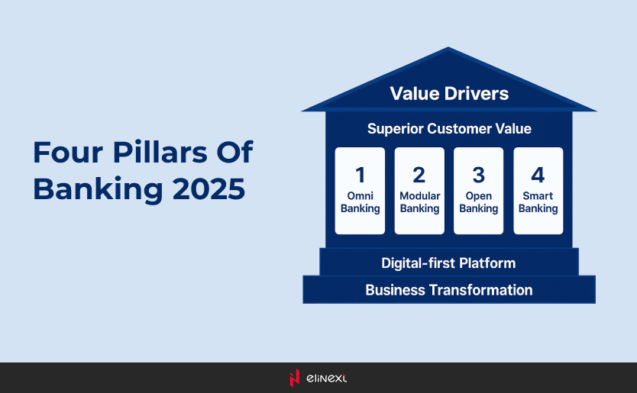 Four Pillars Of Banking 2025

Value Drivers

Superior Customer Value

1
Omni Banking

2
Modular Banking

3
Open Banking

4
Smart Banking

Digital-first Platform

Business Transformation

elinext